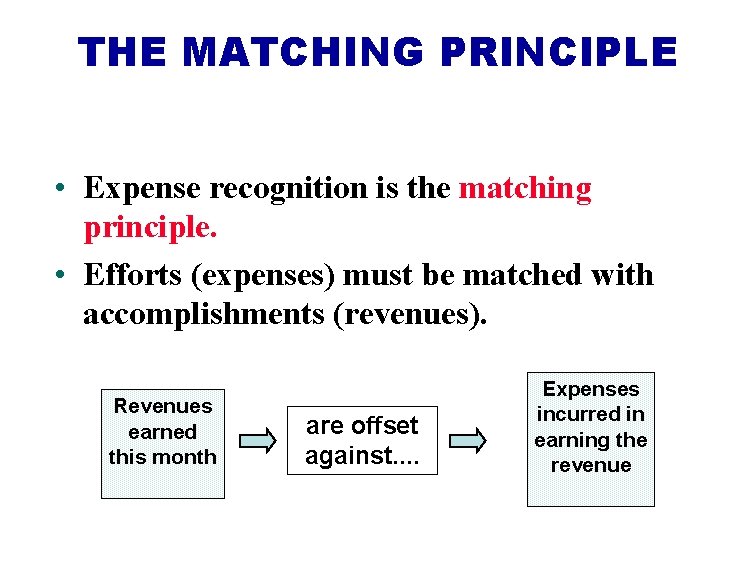 THE MATCHING PRINCIPLE

• Expense recognition is the matching principle.

• Efforts (expenses) must be matched with accomplishments (revenues).

Revenues earned this month

are offset against....

Expenses incurred in earning the revenue